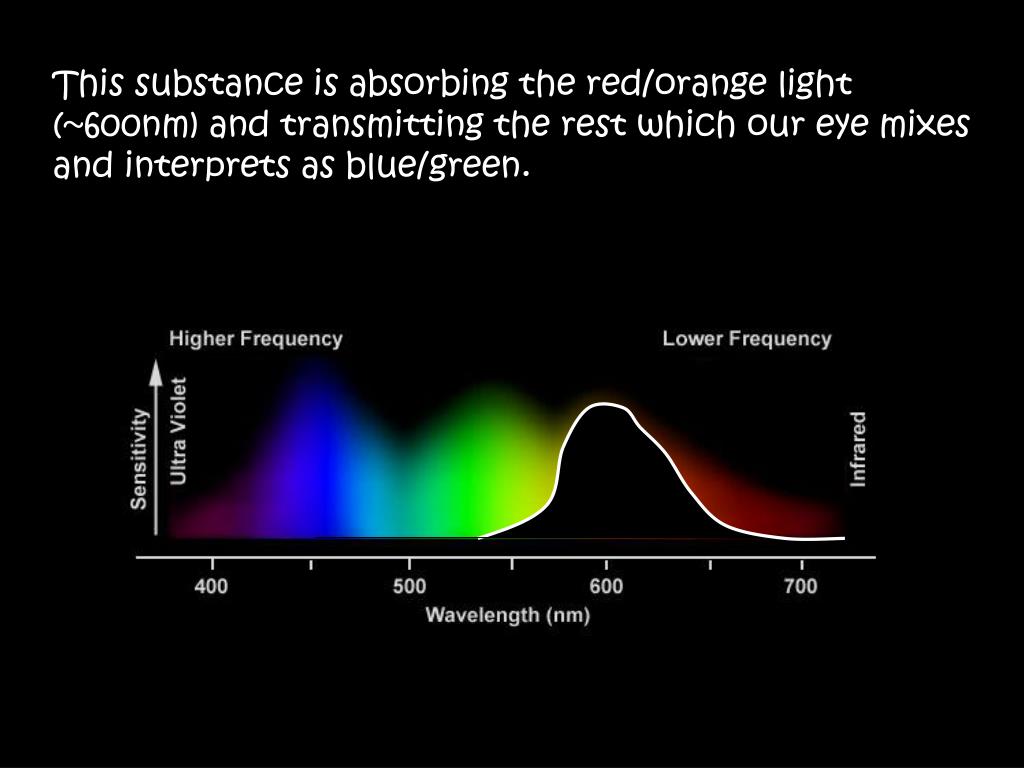 This substance is absorbing the red/orange light (~600nm) and transmitting the rest which our eye mixes and interprets as blue/green.

Higher Frequency

Lower Frequency

Sensitivity

Ultra Violet

Infrared

400

500

600

700

Wavelength (nm)